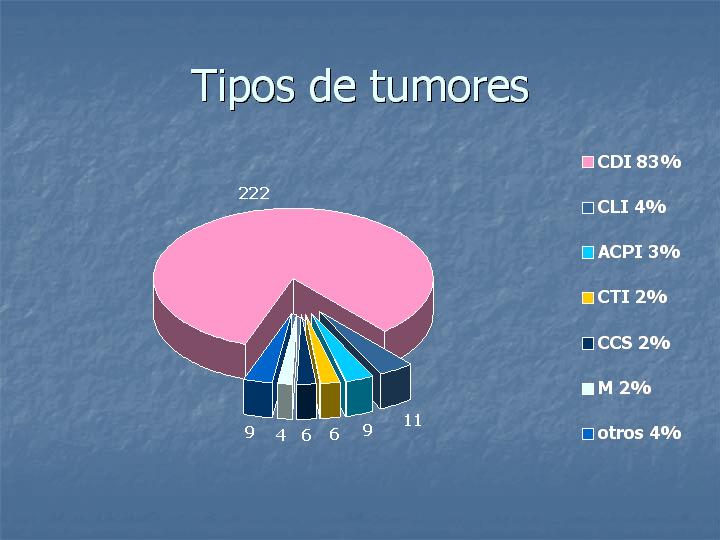 Tipos de tumores

222

9 4 6 6 9 11

CDI 83%
CLI 4%
ACPI 3%
CTI 2%
CCS 2%
M 2%
otros 4%